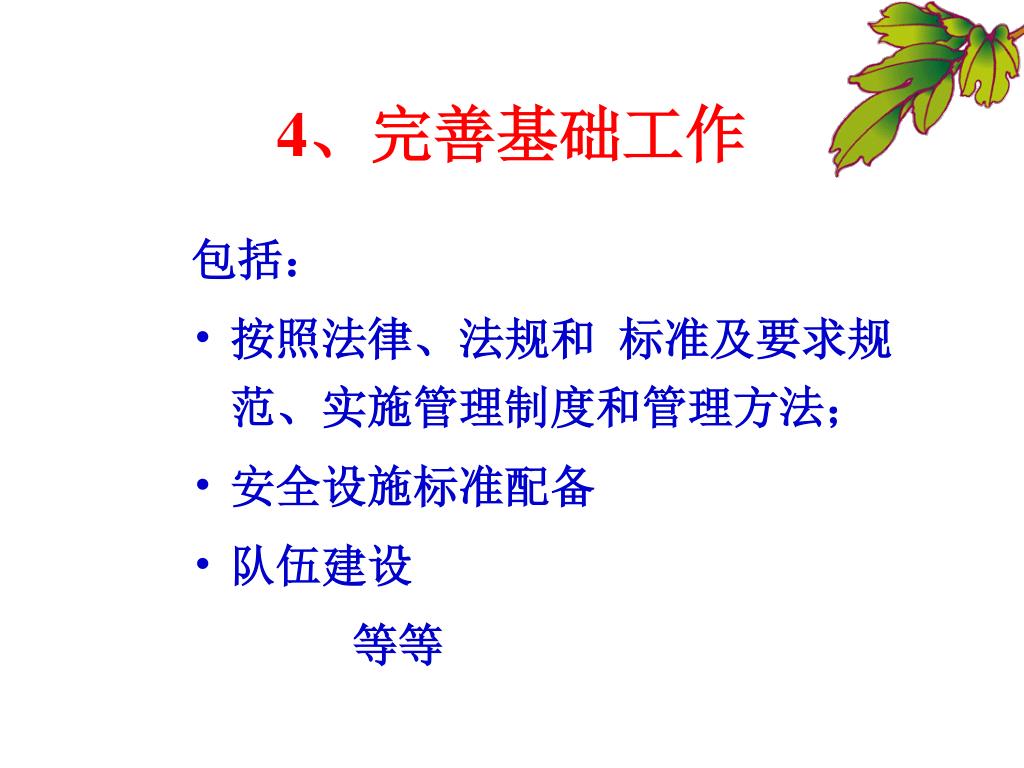 4、完善基础工作

包括：

• 按照法律、法规和 标准及要求规范、实施管理制度和管理方法；

• 安全设施标准配备

• 队伍建设

等等